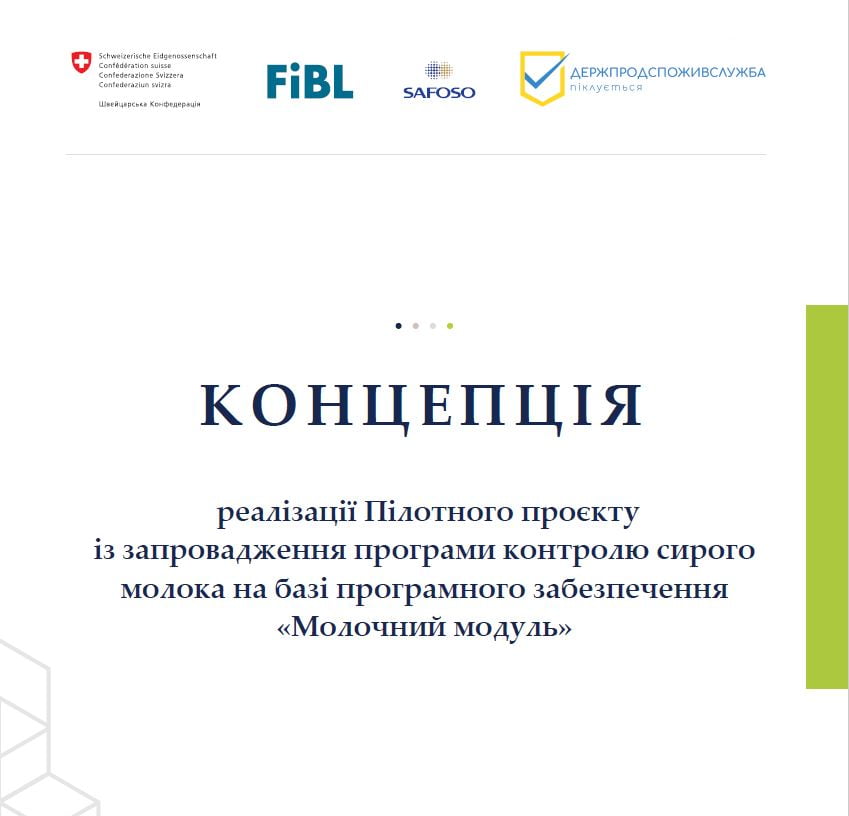 Schweizerische Eidgenossenschaft
Confédération suisse
Confederazione Svizzera
Confederaziun svizra

Швейцарська Конфедерація

FiBL

SAFOSO

ДЕРЖПРОДСПОЖИВСЛУЖБА
піклується

КОНЦЕПЦІЯ

реалізації Пілотного проєкту із запровадження програми контролю сирого молока на базі програмного забезпечення «Молочний модуль»